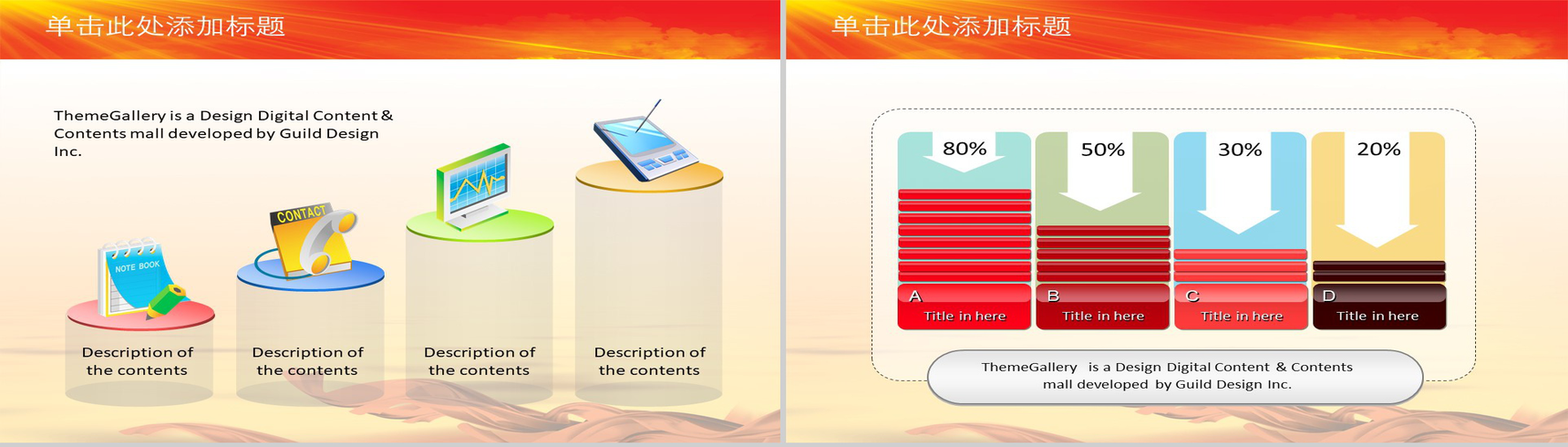 单击此处添加标题

ThemeGallery is a Design Digital Content & Contents mall developed by Guild Design Inc.

NOTE BOOK

CONTACT

Description of the contents

Description of the contents

Description of the contents

Description of the contents

单击此处添加标题

80%

50%

30%

20%

A
Title in here

B
Title in here

C
Title in here

D
Title in here

ThemeGallery is a Design Digital Content & Contents mall developed by Guild Design Inc.